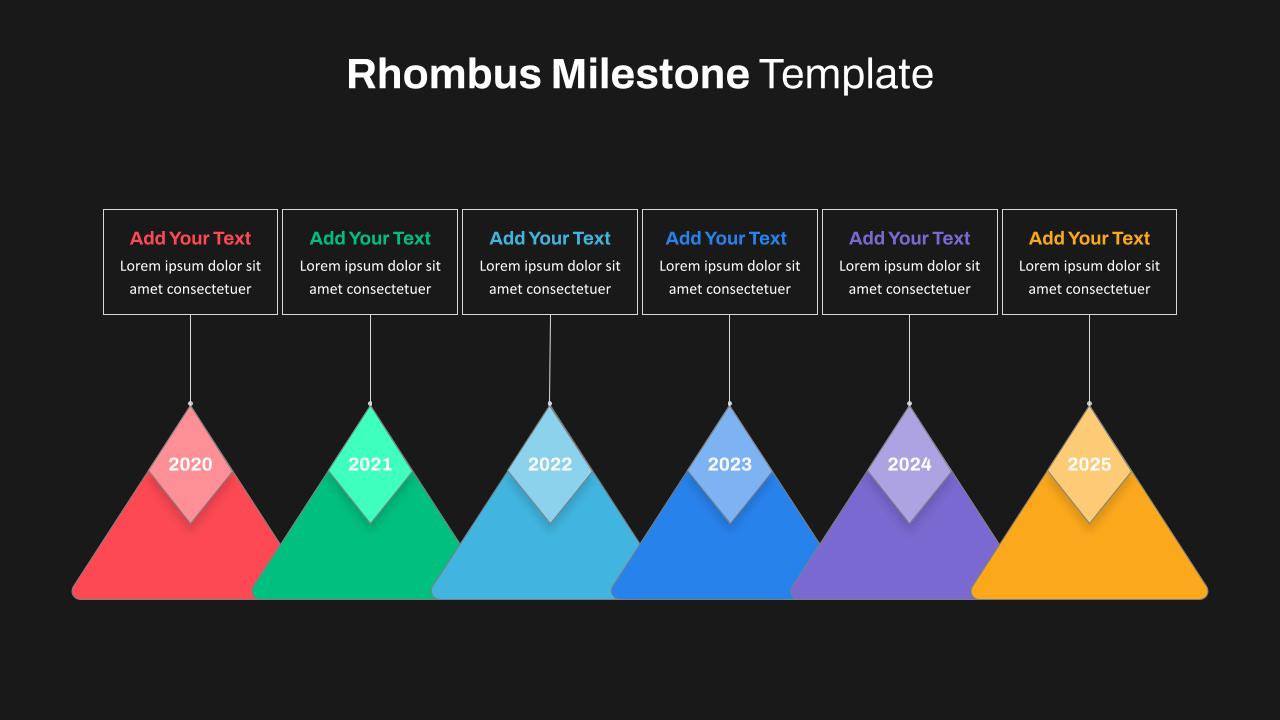 Rhombus Milestone Template

Add Your Text
Lorem ipsum dolor sit amet consectetuer

Add Your Text
Lorem ipsum dolor sit amet consectetuer

Add Your Text
Lorem ipsum dolor sit amet consectetuer

Add Your Text
Lorem ipsum dolor sit amet consectetuer

Add Your Text
Lorem ipsum dolor sit amet consectetuer

Add Your Text
Lorem ipsum dolor sit amet consectetuer

2020

2021

2022

2023

2024

2025